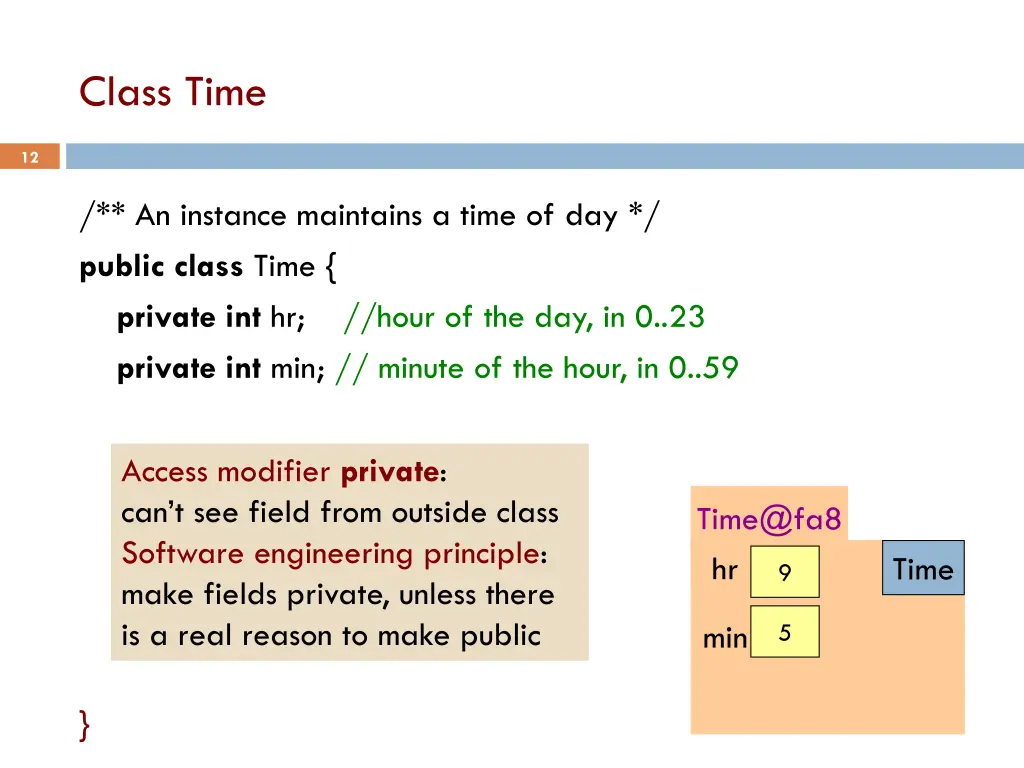 Class Time

12

/** An instance maintains a time of day */
public class Time {
private int hr; //hour of the day, in 0..23
private int min; // minute of the hour, in 0..59

Access modifier private:
can't see field from outside class
Software engineering principle:
make fields private, unless there
is a real reason to make public

Time@fa8

hr 9

Time

min 5

}